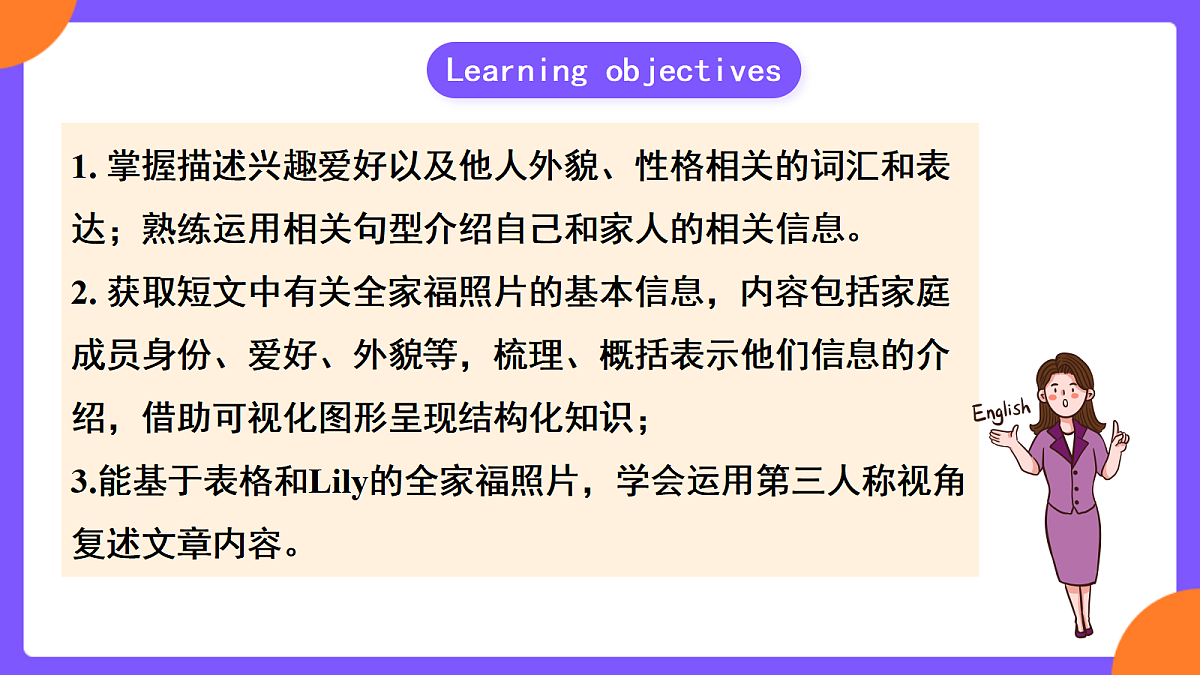 Learning objectives

1. 掌握描述兴趣爱好以及他人外貌、性格相关的词汇和表达；熟练运用相关句型介绍自己和家人的相关信息。
2. 获取短文中有关全家福照片的基本信息，内容包括家庭成员身份、爱好、外貌等，梳理、概括表示他们信息的介绍，借助可视化图形呈现结构化知识；
3.能基于表格和Lily的全家福照片，学会运用第三人称视角复述文章内容。

English